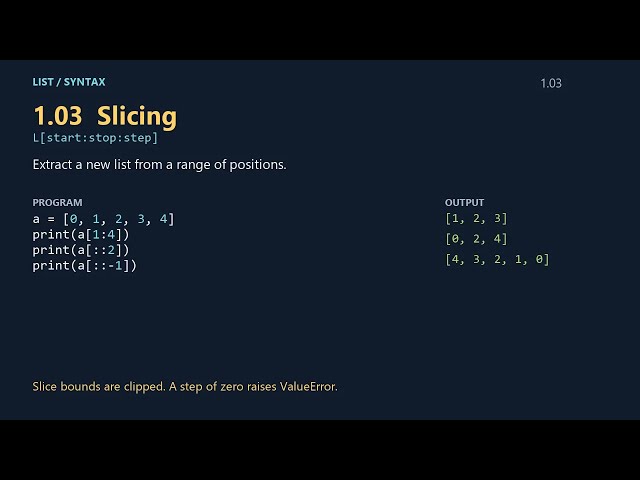 LIST / SYNTAX

1.03

1.03 Slicing

L[start:stop:step]

Extract a new list from a range of positions.

PROGRAM

a = [0, 1, 2, 3, 4]
print(a[1:4])
print(a[::2])
print(a[::-1])

OUTPUT

[1, 2, 3]
[0, 2, 4]
[4, 3, 2, 1, 0]

Slice bounds are clipped. A step of zero raises ValueError.